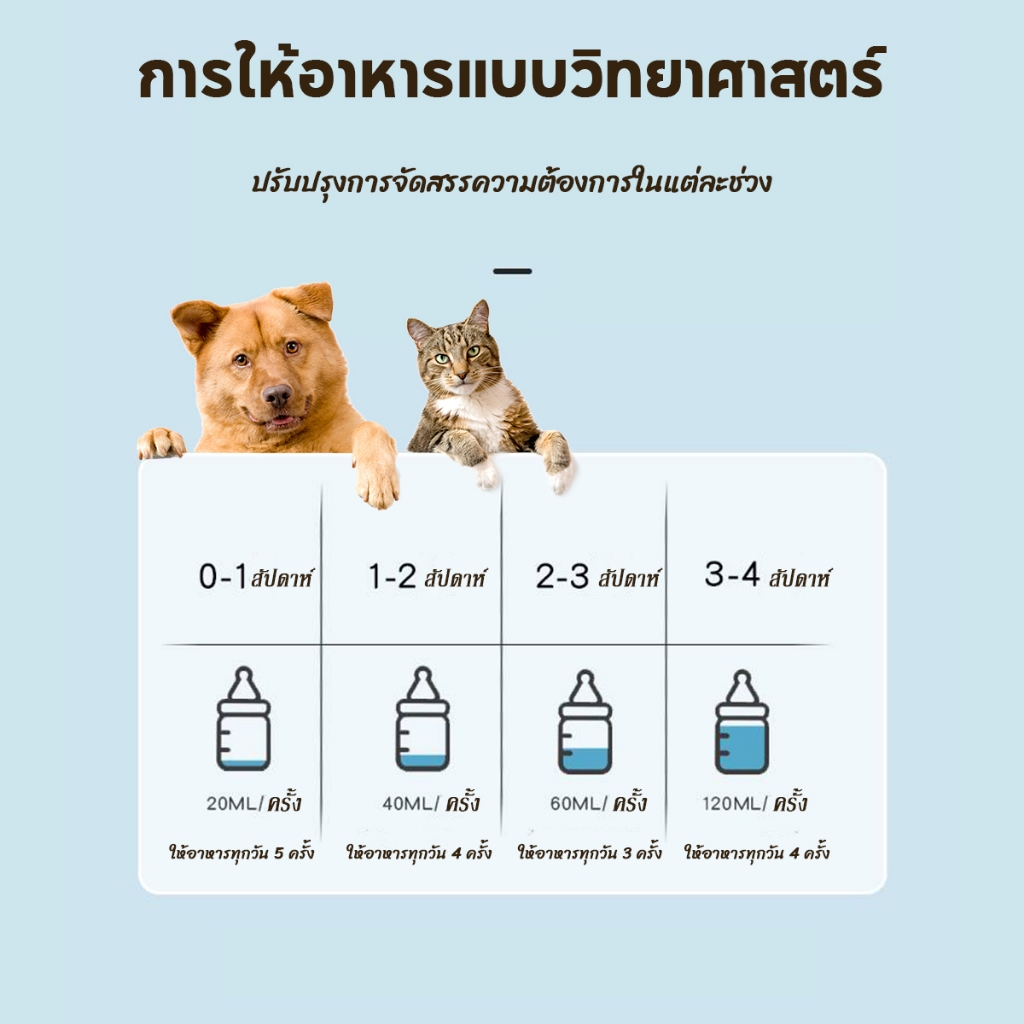 การให้อาหารแบบวิทยาศาสตร์

ปรับปรุงการจัดสรรความต้องการในแต่ละช่วง

| 0-1 สัปดาห์ | 1-2 สัปดาห์ | 2-3 สัปดาห์ | 3-4 สัปดาห์ |
|---|---|---|---|
| 20ML/ ครั้ง | 40ML/ ครั้ง | 60ML/ ครั้ง | 120ML/ ครั้ง |
| ให้อาหารทุกวัน 5 ครั้ง | ให้อาหารทุกวัน 4 ครั้ง | ให้อาหารทุกวัน 3 ครั้ง | ให้อาหารทุกวัน 4 ครั้ง |